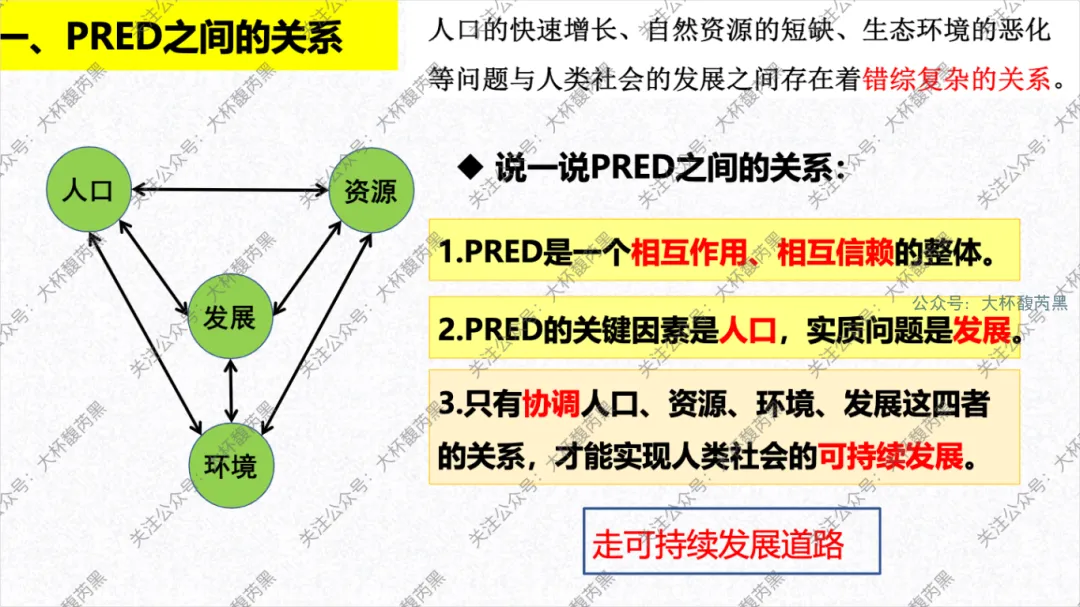 一、PRED之间的关系

人口的快速增长、自然资源的短缺、生态环境的恶化等问题与人类社会的发展之间存在着错综复杂的关系。

人口

资源

发展

环境

◆ 说一说PRED之间的关系：

1.PRED是一个相互作用、相互信赖的整体。

公众号：大杯馥芮黑

2.PRED的关键因素是人口，实质问题是发展。

3.只有协调人口、资源、环境、发展这四者的关系，才能实现人类社会的可持续发展。

走可持续发展道路

关注公众号：大杯馥芮黑